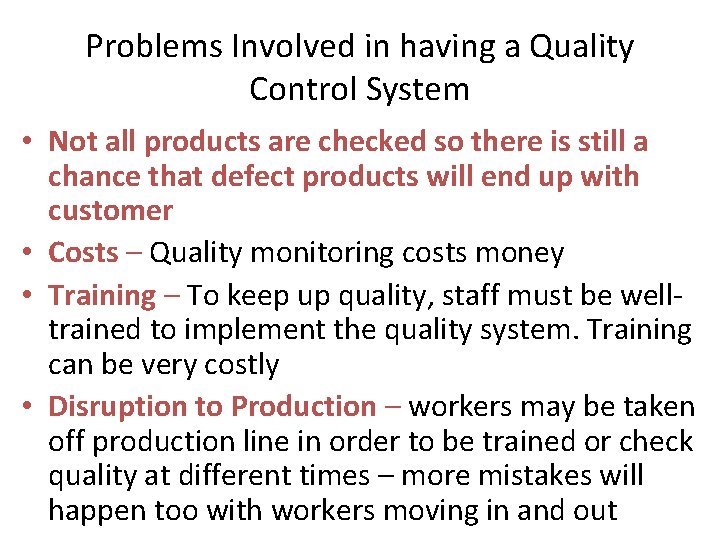 Problems Involved in having a Quality Control System

• Not all products are checked so there is still a chance that defect products will end up with customer
• Costs – Quality monitoring costs money
• Training – To keep up quality, staff must be well-trained to implement the quality system. Training can be very costly
• Disruption to Production – workers may be taken off production line in order to be trained or check quality at different times – more mistakes will happen too with workers moving in and out